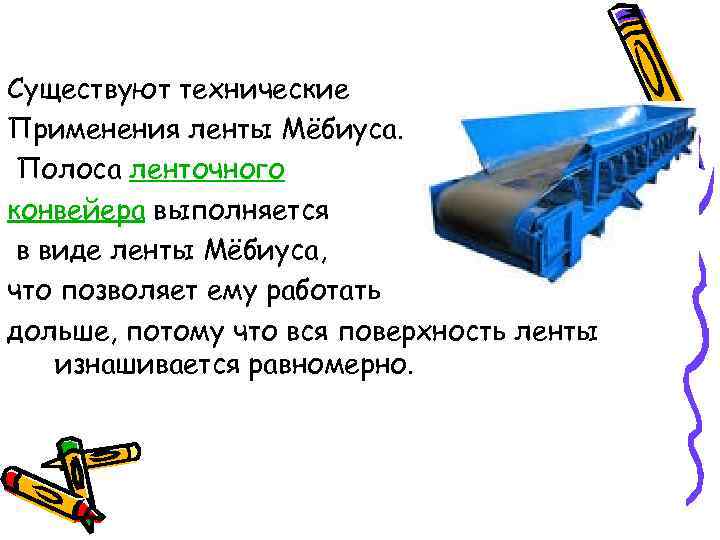 Существуют технические Применения ленты Мёбиуса. Полоса ленточного конвейера выполняется в виде ленты Мёбиуса, что позволяет ему работать дольше, потому что вся поверхность ленты изнашивается равномерно.